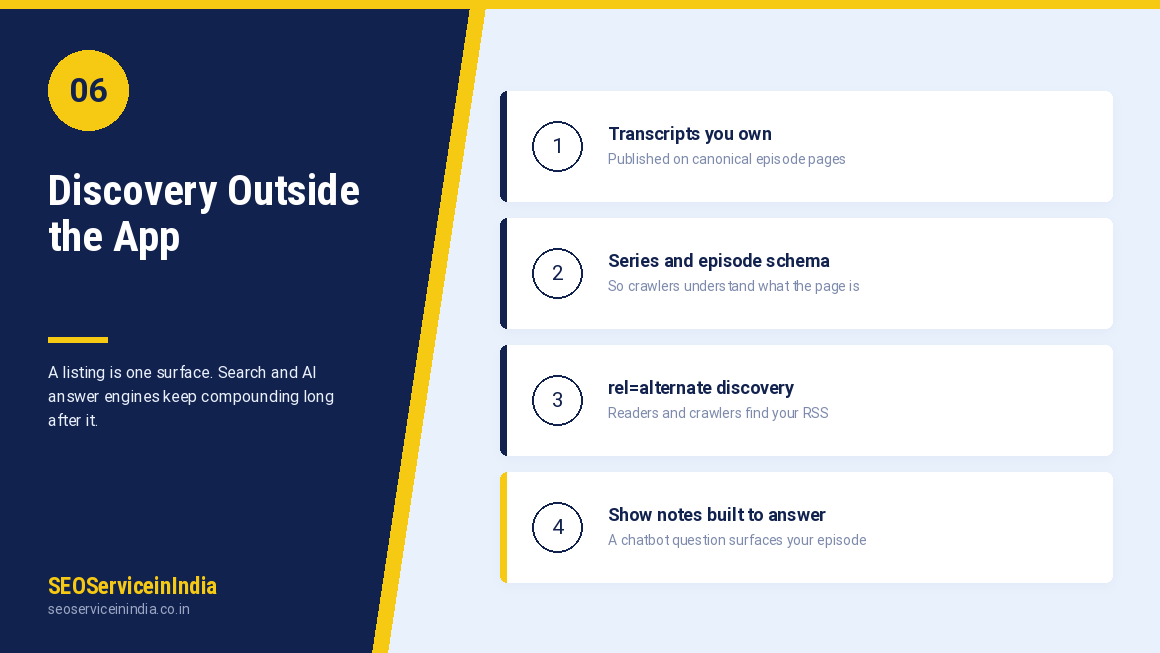 06

Discovery Outside the App

A listing is one surface. Search and AI answer engines keep compounding long after it.

SEOServiceinIndia
seoserviceinindia.co.in

1
Transcripts you own
Published on canonical episode pages

2
Series and episode schema
So crawlers understand what the page is

3
rel=alternate discovery
Readers and crawlers find your RSS

4
Show notes built to answer
A chatbot question surfaces your episode